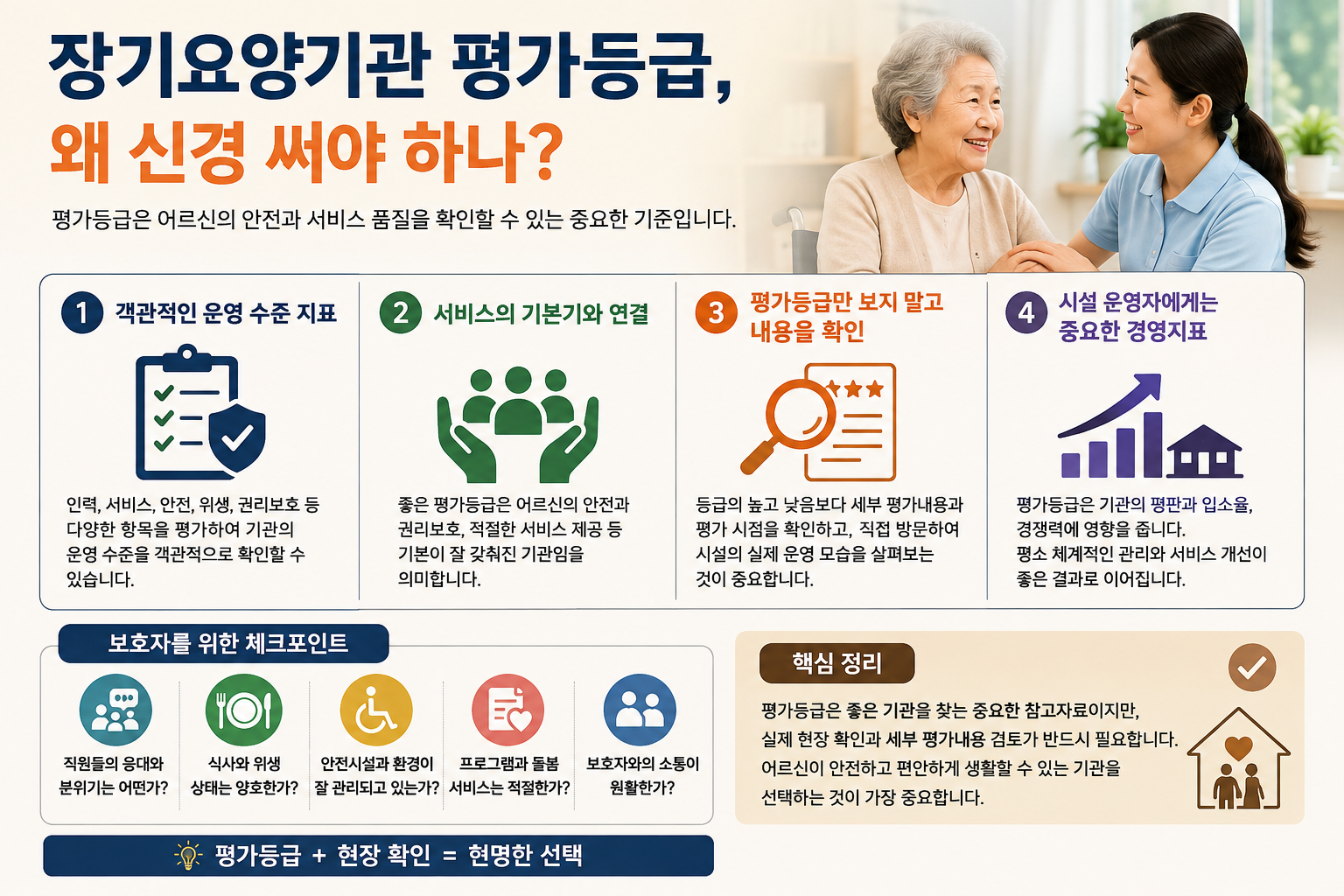 장기요양기관 평가등급,
왜 신경 써야 하나?

평가등급은 어르신의 안전과 서비스 품질을 확인할 수 있는 중요한 기준입니다.

1 객관적인 운영 수준 지표

인력, 서비스, 안전, 위생, 권리보호 등 다양한 항목을 평가하여 기관의 운영 수준을 객관적으로 확인할 수 있습니다.

2 서비스의 기본기와 연결

좋은 평가등급은 어르신의 안전과 권리보호, 적절한 서비스 제공 등 기본이 잘 갖춰진 기관임을 의미합니다.

3 평가등급만 보지 말고 내용을 확인

등급의 높고 낮음보다 세부 평가내용과 평가 시점을 확인하고, 직접 방문하여 시설의 실제 운영 모습을 살펴보는 것이 중요합니다.

4 시설 운영자에게는 중요한 경영지표

평가등급은 기관의 평판과 입소율, 경쟁력에 영향을 줍니다. 평소 체계적인 관리와 서비스 개선이 좋은 결과로 이어집니다.

보호자를 위한 체크포인트

직원들의 응대와 분위기는 어떤가?

식사와 위생 상태는 양호한가?

안전시설과 환경이 잘 관리되고 있는가?

프로그램과 돌봄 서비스는 적절한가?

보호자와의 소통이 원활한가?

평가등급 + 현장 확인 = 현명한 선택

핵심 정리

평가등급은 좋은 기관을 찾는 중요한 참고자료이지만, 실제 현장 확인과 세부 평가내용 검토가 반드시 필요합니다. 어르신이 안전하고 편안하게 생활할 수 있는 기관을 선택하는 것이 가장 중요합니다.